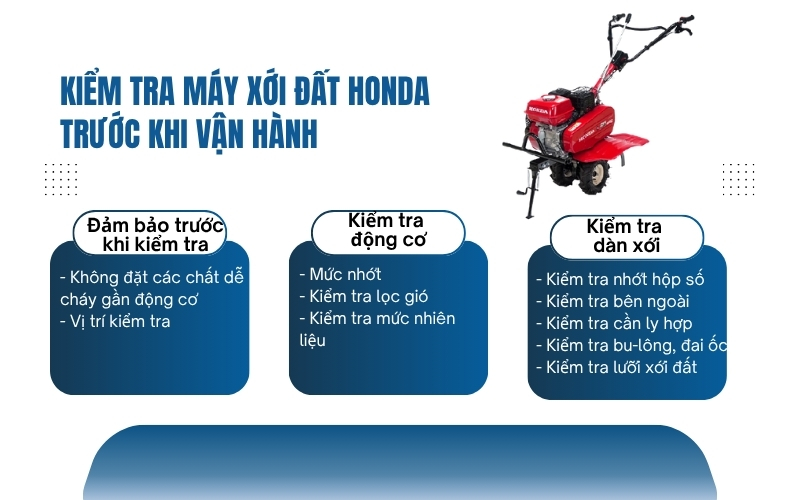 KIỂM TRA MÁY XỚI ĐẤT HONDA TRƯỚC KHI VẬN HÀNH

HONDA

Đảm bảo trước khi kiểm tra

- Không đặt các chất dễ cháy gần động cơ
- Vị trí kiểm tra

Kiểm tra động cơ

- Mức nhớt
- Kiểm tra lọc gió
- Kiểm tra mức nhiên liệu

Kiểm tra dàn xới

- Kiểm tra nhớt hộp số
- Kiểm tra bên ngoài
- Kiểm tra cần ly hợp
- Kiểm tra bu-lông, đai ốc
- Kiểm tra lưỡi xới đất